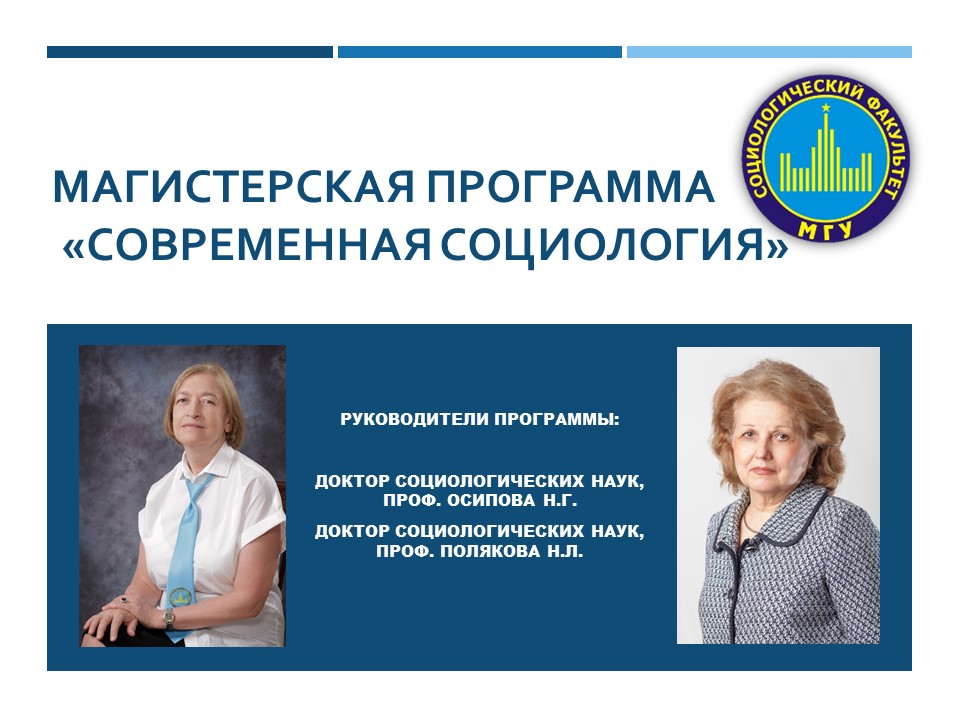 СОЦИОЛОГИЧЕСКИЙ ФАКУЛЬТЕТ
МГУ

МАГИСТЕРСКАЯ ПРОГРАММА «СОВРЕМЕННАЯ СОЦИОЛОГИЯ»

РУКОВОДИТЕЛИ ПРОГРАММЫ:

ДОКТОР СОЦИОЛОГИЧЕСКИХ НАУК, ПРОФ. ОСИПОВА Н.Г.

ДОКТОР СОЦИОЛОГИЧЕСКИХ НАУК, ПРОФ. ПОЛЯКОВА Н.Л.